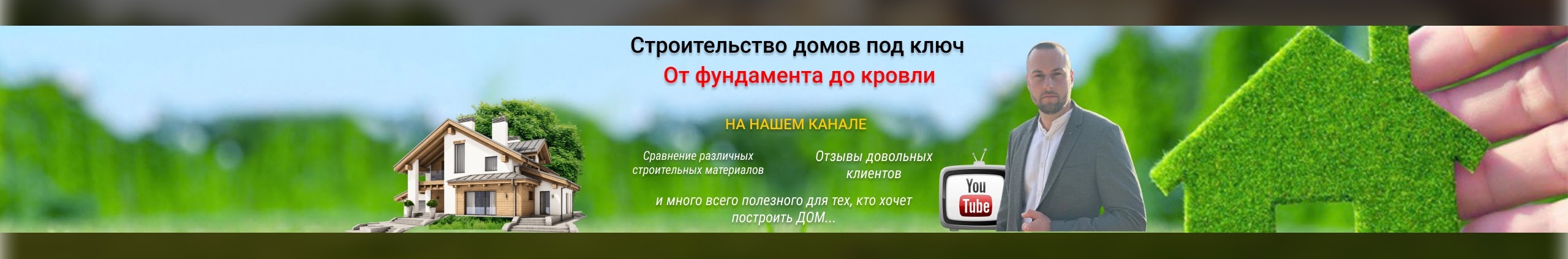 Строительство домов под ключ
От фундамента до кровли

НА НАШЕМ КАНАЛЕ

Сравнение различных строительных материалов

Отзывы довольных клиентов

и много всего полезного для тех, кто хочет построить ДОМ...

You Tube